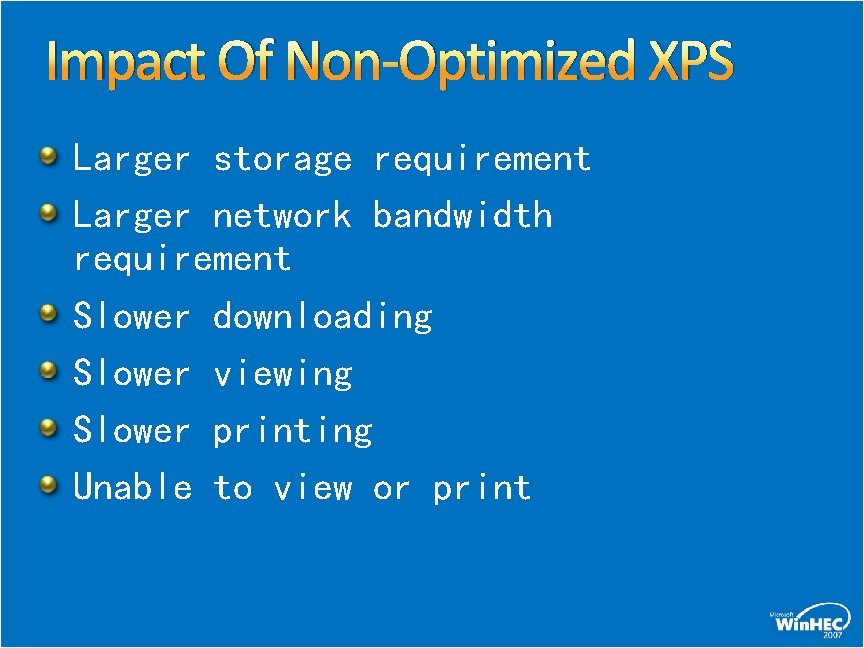 Impact Of Non-Optimized XPS

Larger storage requirement

Larger network bandwidth requirement

Slower downloading

Slower viewing

Slower printing

Unable to view or print

Microsoft WinHEC 2007